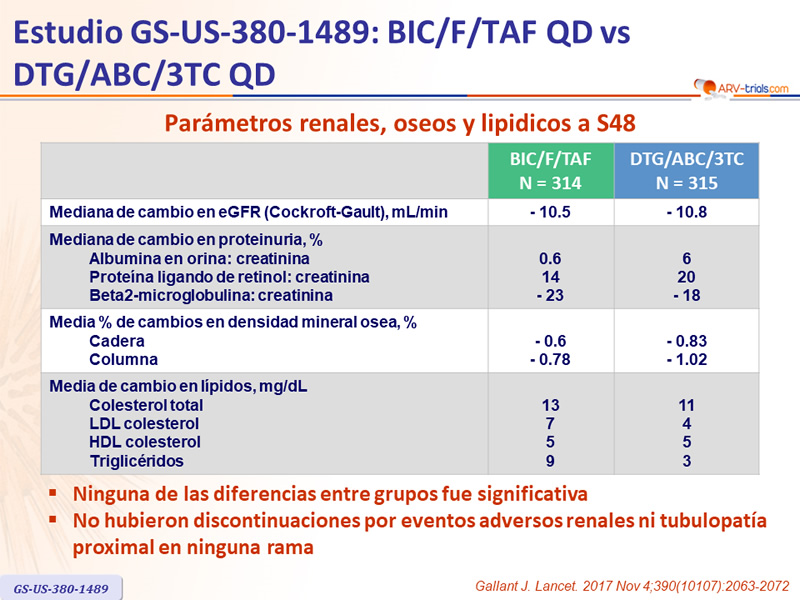 Estudio GS-US-380-1489: BIC/F/TAF QD vs DTG/ABC/3TC QD

ARV-trials.com

Parámetros renales, oseos y lipidicos a S48

| | BIC/F/TAF N = 314 | DTG/ABC/3TC N = 315 |
|---|---|---|
| Mediana de cambio en eGFR (Cockroft-Gault), mL/min | - 10.5 | - 10.8 |
| Mediana de cambio en proteinuria, % | | |
| Albumina en orina: creatinina | 0.6 | 6 |
| Proteína ligando de retinol: creatinina | 14 | 20 |
| Beta2-microglobulina: creatinina | - 23 | - 18 |
| Media % de cambios en densidad mineral osea, % | | |
| Cadera | - 0.6 | - 0.83 |
| Columna | - 0.78 | - 1.02 |
| Media de cambio en lípidos, mg/dL | | |
| Colesterol total | 13 | 11 |
| LDL colesterol | 7 | 4 |
| HDL colesterol | 5 | 5 |
| Triglicéridos | 9 | 3 |

▪ Ninguna de las diferencias entre grupos fue significativa
▪ No hubieron discontinuaciones por eventos adversos renales ni tubulopatía proximal en ninguna rama

GS-US-380-1489

Gallant J. Lancet. 2017 Nov 4;390(10107):2063-2072